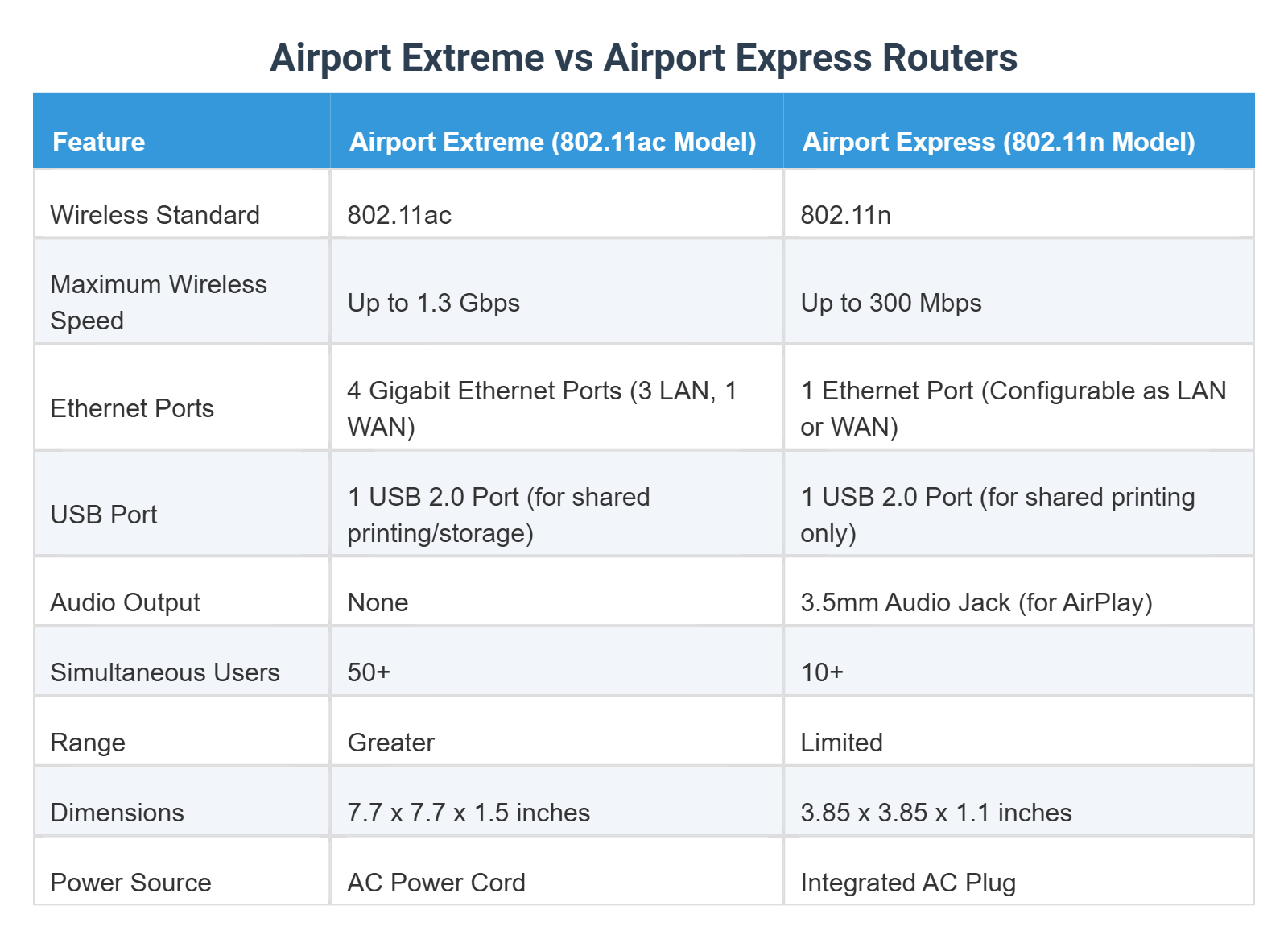 Airport Extreme vs Airport Express Routers

| Feature | Airport Extreme (802.11ac Model) | Airport Express (802.11n Model) |
|---|---|---|
| Wireless Standard | 802.11ac | 802.11n |
| Maximum Wireless Speed | Up to 1.3 Gbps | Up to 300 Mbps |
| Ethernet Ports | 4 Gigabit Ethernet Ports (3 LAN, 1 WAN) | 1 Ethernet Port (Configurable as LAN or WAN) |
| USB Port | 1 USB 2.0 Port (for shared printing/storage) | 1 USB 2.0 Port (for shared printing only) |
| Audio Output | None | 3.5mm Audio Jack (for AirPlay) |
| Simultaneous Users | 50+ | 10+ |
| Range | Greater | Limited |
| Dimensions | 7.7 x 7.7 x 1.5 inches | 3.85 x 3.85 x 1.1 inches |
| Power Source | AC Power Cord | Integrated AC Plug |